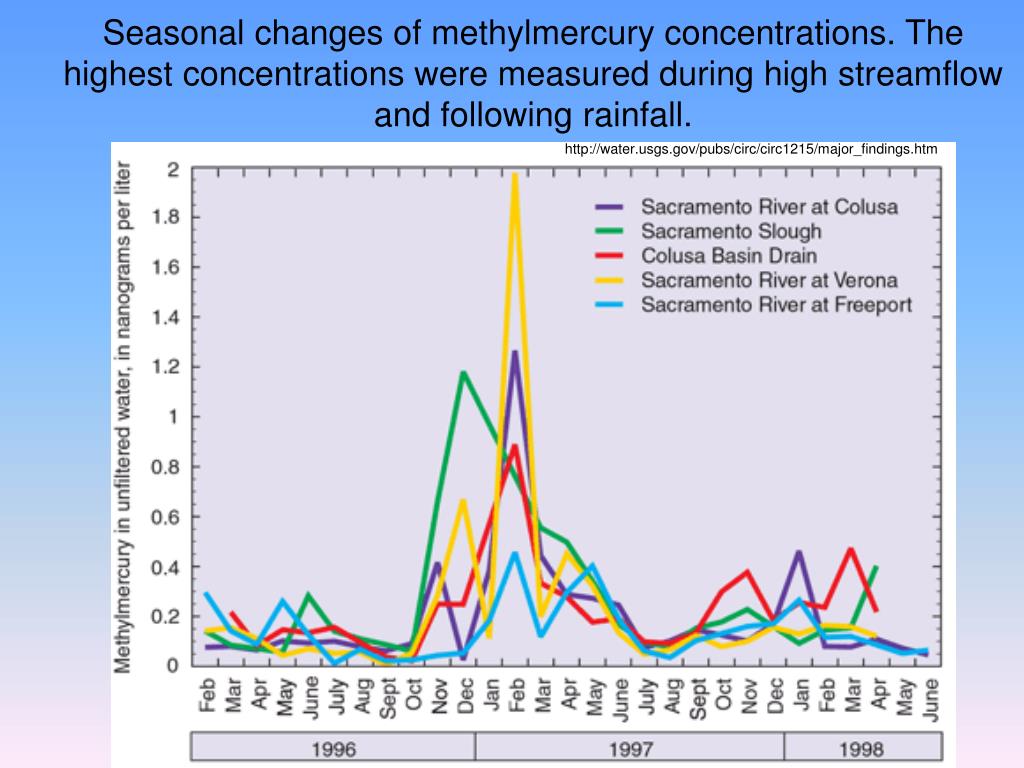 Seasonal changes of methylmercury concentrations. The highest concentrations were measured during high streamflow and following rainfall.

http://water.usgs.gov/pubs/circ/circ1215/major_findings.htm

Methylmercury in unfiltered water, in nanograms per liter

2
1.8
1.6
1.4
1.2
1
0.8
0.6
0.4
0.2
0

Sacramento River at Colusa
Sacramento Slough
Colusa Basin Drain
Sacramento River at Verona
Sacramento River at Freeport

Feb Mar Apr May June July Aug Sept Oct Nov Dec Jan Feb Mar Apr May June July Aug Sept Oct Nov Dec Jan Feb Mar Apr May June

1996
1997
1998